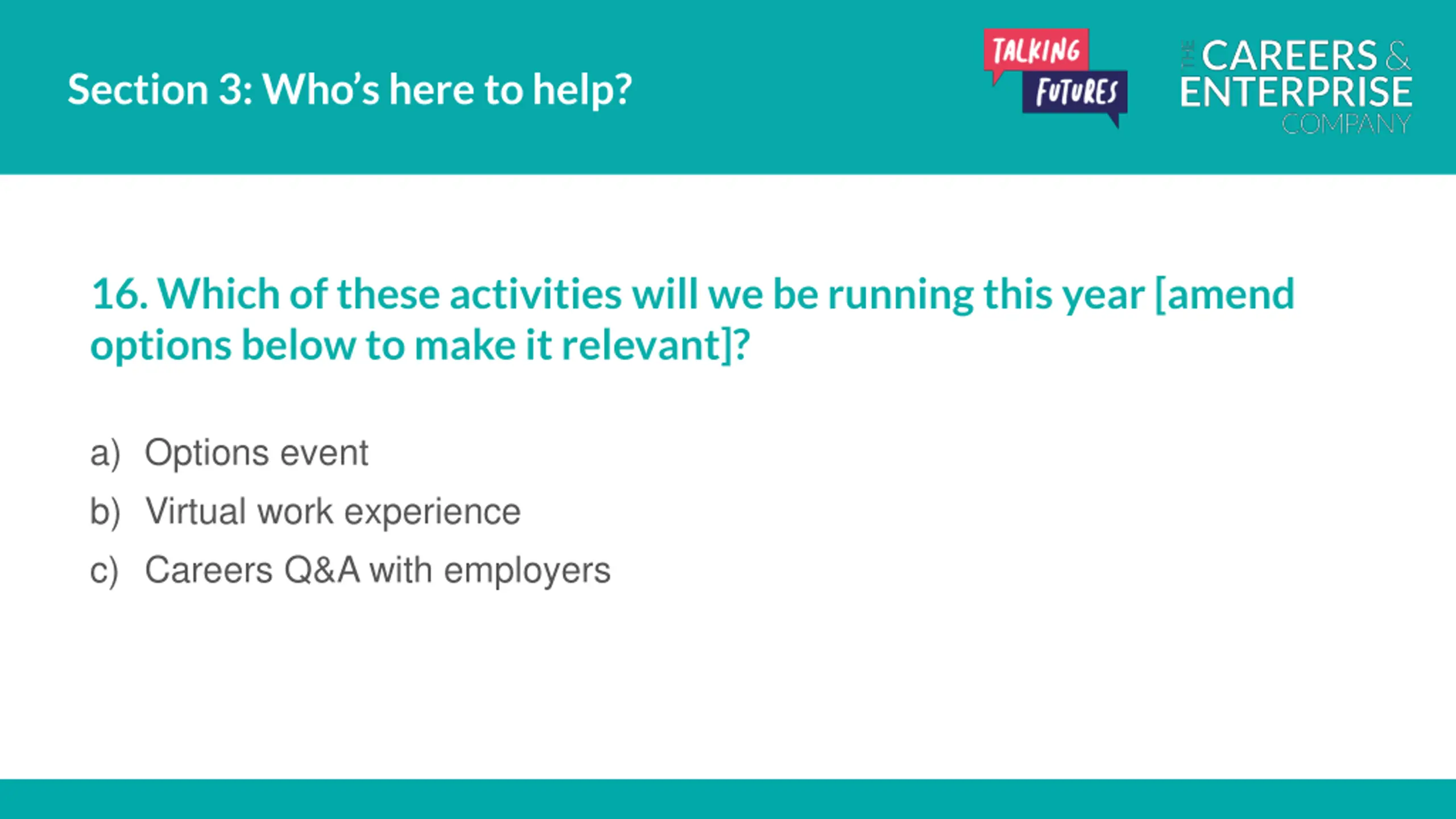 Section 3: Who's here to help?

TALKING FUTURES

THE CAREERS & ENTERPRISE COMPANY

16. Which of these activities will we be running this year [amend options below to make it relevant]?

a) Options event
b) Virtual work experience
c) Careers Q&A with employers